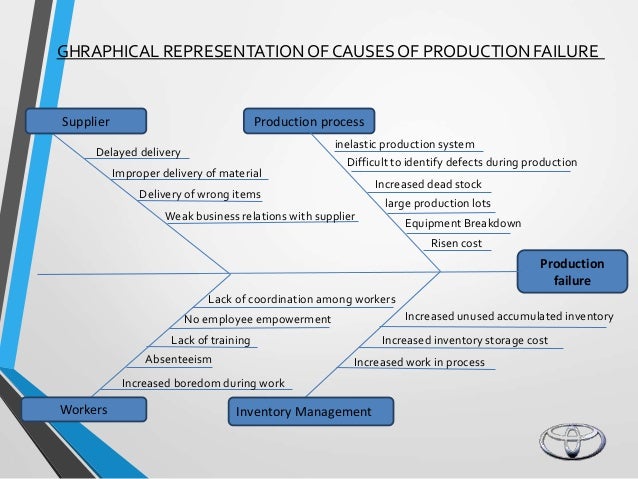 GHRAPHICAL REPRESENTATION OF CAUSES OF PRODUCTION FAILURE

Supplier

Delayed delivery

Improper delivery of material

Delivery of wrong items

Weak business relations with supplier

Production process

inelastic production system

Difficult to identify defects during production

Increased dead stock

large production lots

Equipment Breakdown

Risen cost

Production failure

Lack of coordination among workers

No employee empowerment

Lack of training

Absenteeism

Increased boredom during work

Workers

Increased unused accumulated inventory

Increased inventory storage cost

Increased work in process

Inventory Management